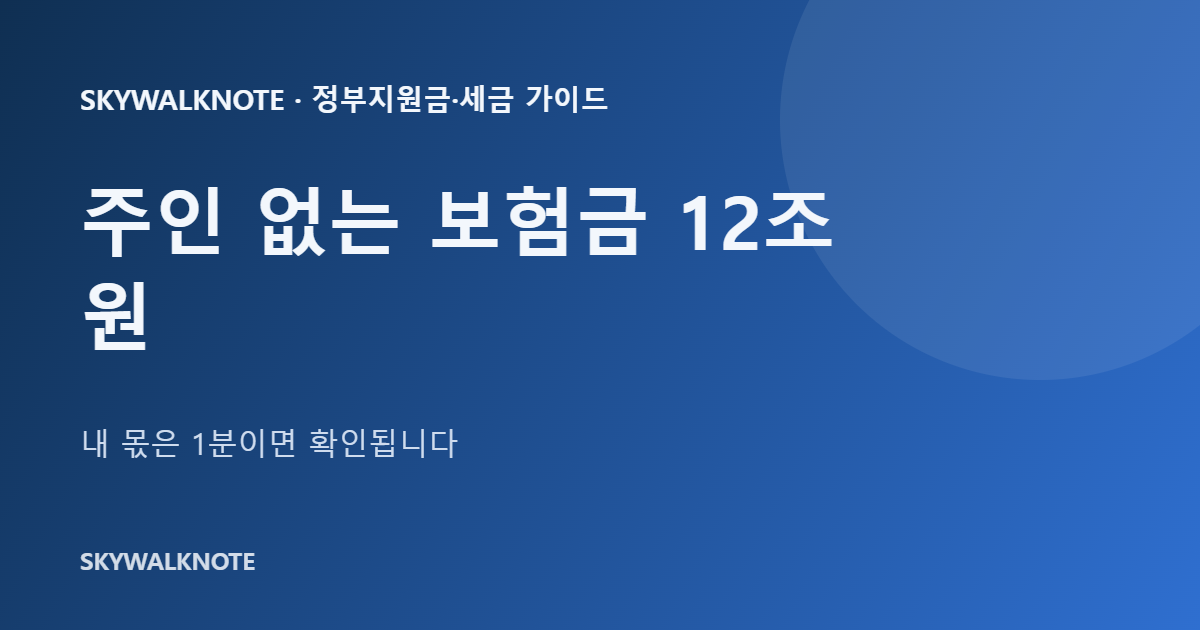 SKYWALKNOTE · 정부지원금·세금 가이드

주인 없는 보험금 12조 원

내 몫은 1분이면 확인됩니다

SKYWALKNOTE